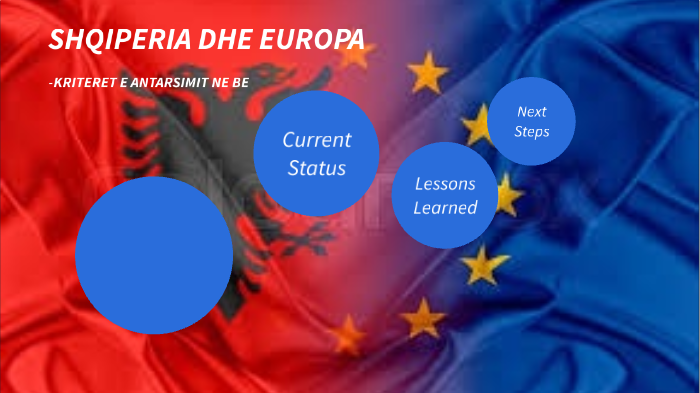 SHQIPERIA DHE EUROPA

-KRITERET E ANTARSIMIT NE BE

Current Status

Lessons Learned

Next Steps